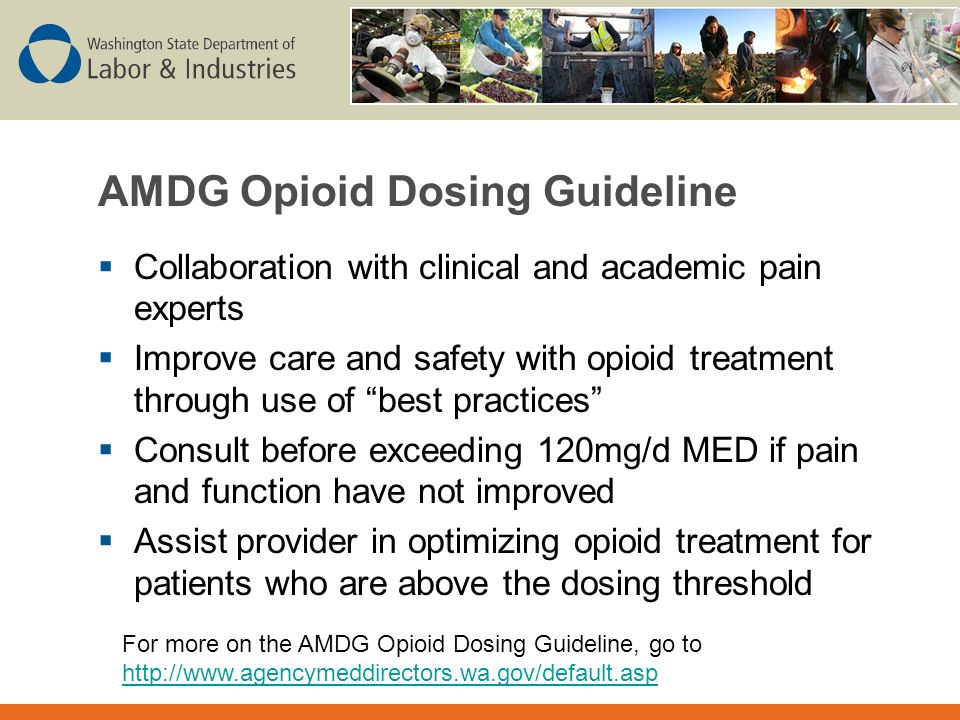 Washington State Department of
Labor & Industries

AMDG Opioid Dosing Guideline

▪ Collaboration with clinical and academic pain experts
▪ Improve care and safety with opioid treatment through use of “best practices”
▪ Consult before exceeding 120mg/d MED if pain and function have not improved
▪ Assist provider in optimizing opioid treatment for patients who are above the dosing threshold

For more on the AMDG Opioid Dosing Guideline, go to http://www.agencymeddirectors.wa.gov/default.asp